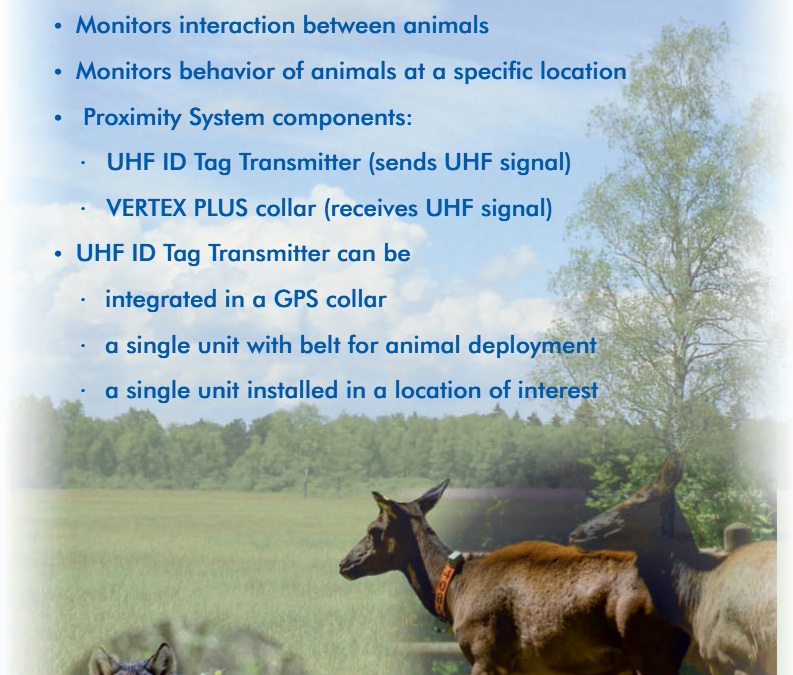 • Monitors interaction between animals

• Monitors behavior of animals at a specific location

• Proximity System components:

· UHF ID Tag Transmitter (sends UHF signal)

· VERTEX PLUS collar (receives UHF signal)

• UHF ID Tag Transmitter can be

· integrated in a GPS collar

· a single unit with belt for animal deployment

· a single unit installed in a location of interest